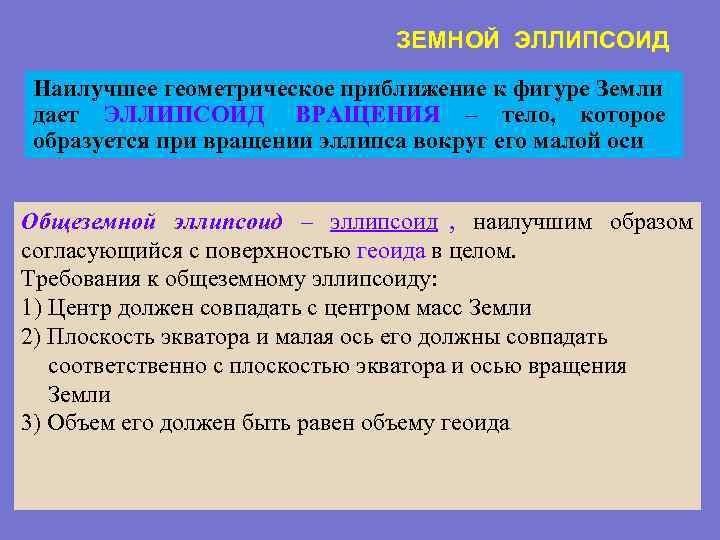 ЗЕМНОЙ ЭЛЛИПСОИД

Наилучшее геометрическое приближение к фигуре Земли дает ЭЛЛИПСОИД ВРАЩЕНИЯ – тело, которое образуется при вращении эллипса вокруг его малой оси

Общеземной эллипсоид – эллипсоид , наилучшим образом согласующийся с поверхностью геоида в целом.
Требования к общеземному эллипсоиду:
1) Центр должен совпадать с центром масс Земли
2) Плоскость экватора и малая ось его должны совпадать соответственно с плоскостью экватора и осью вращения Земли
3) Объем его должен быть равен объему геоида